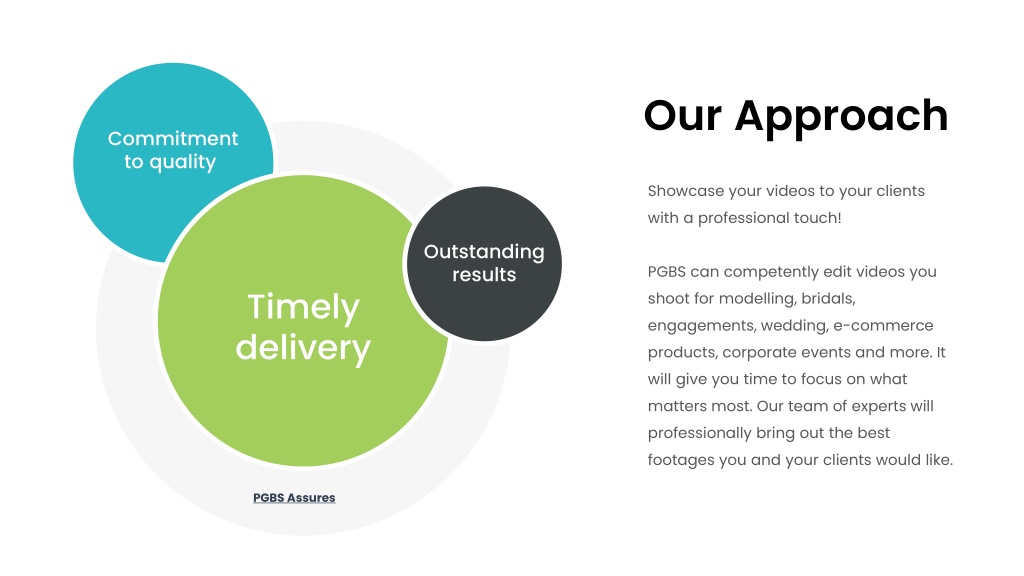 Commitment to quality

Timely delivery

Outstanding results

PGBS Assures

Our Approach

Showcase your videos to your clients with a professional touch!

PGBS can competently edit videos you shoot for modelling, bridals, engagements, wedding, e-commerce products, corporate events and more. It will give you time to focus on what matters most. Our team of experts will professionally bring out the best footages you and your clients would like.